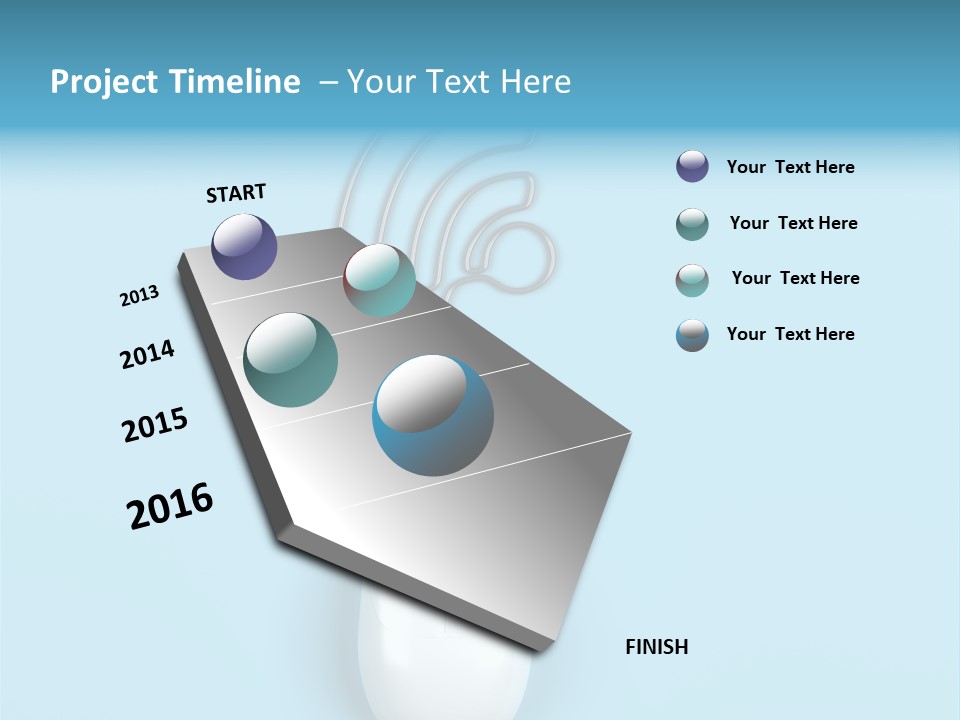 Project Timeline – Your Text Here

START

2013

2014

2015

2016

FINISH

Your Text Here

Your Text Here

Your Text Here

Your Text Here